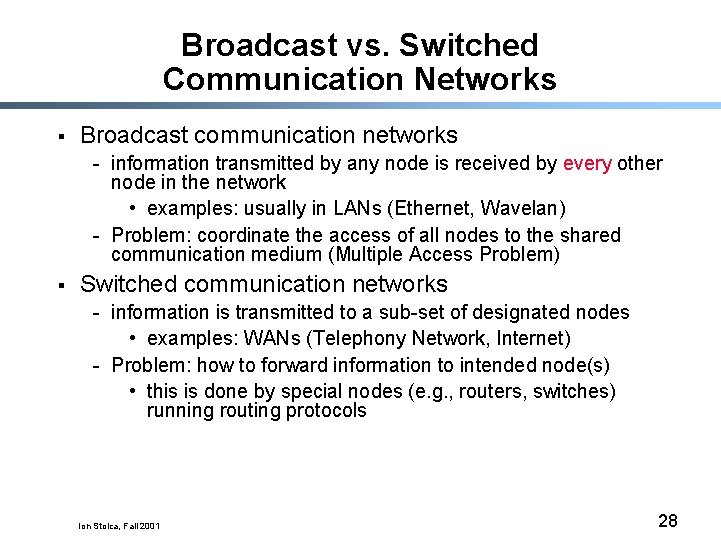 Broadcast vs. Switched Communication Networks

▪ Broadcast communication networks
- information transmitted by any node is received by every other node in the network
• examples: usually in LANs (Ethernet, Wavelan)
- Problem: coordinate the access of all nodes to the shared communication medium (Multiple Access Problem)

▪ Switched communication networks
- information is transmitted to a sub-set of designated nodes
• examples: WANs (Telephony Network, Internet)
- Problem: how to forward information to intended node(s)
• this is done by special nodes (e.g., routers, switches) running routing protocols

Ion Stoica, Fall 2001

28